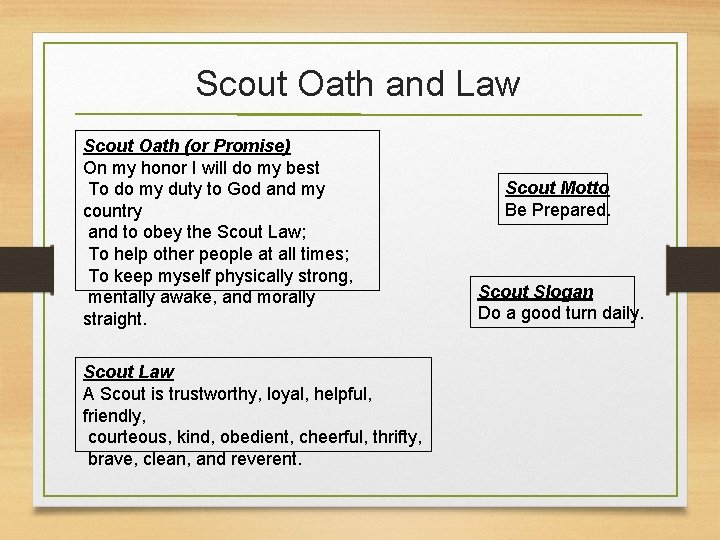 Scout Oath and Law

Scout Oath (or Promise)
On my honor I will do my best
To do my duty to God and my country
and to obey the Scout Law;
To help other people at all times;
To keep myself physically strong, mentally awake, and morally straight.

Scout Motto
Be Prepared.

Scout Slogan
Do a good turn daily.

Scout Law
A Scout is trustworthy, loyal, helpful, friendly,
courteous, kind, obedient, cheerful, thrifty,
brave, clean, and reverent.